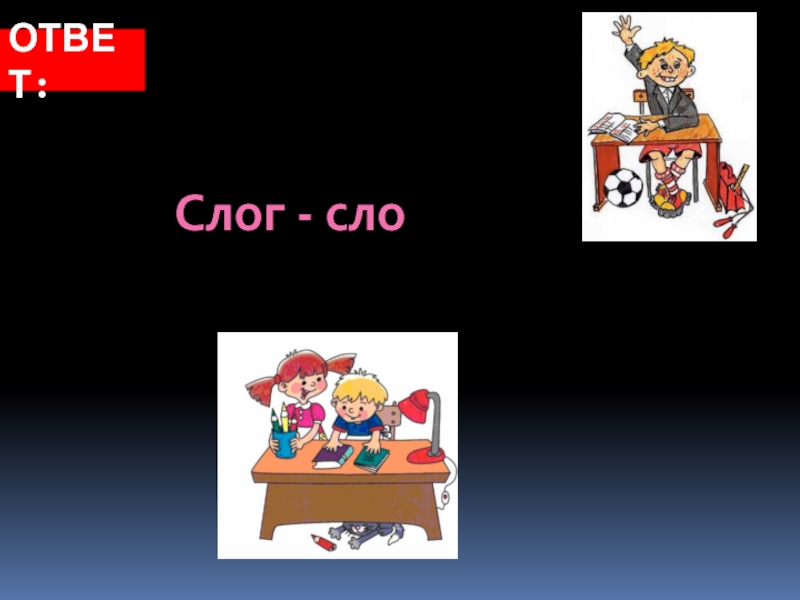 ОТВЕТ:

Слог - сло